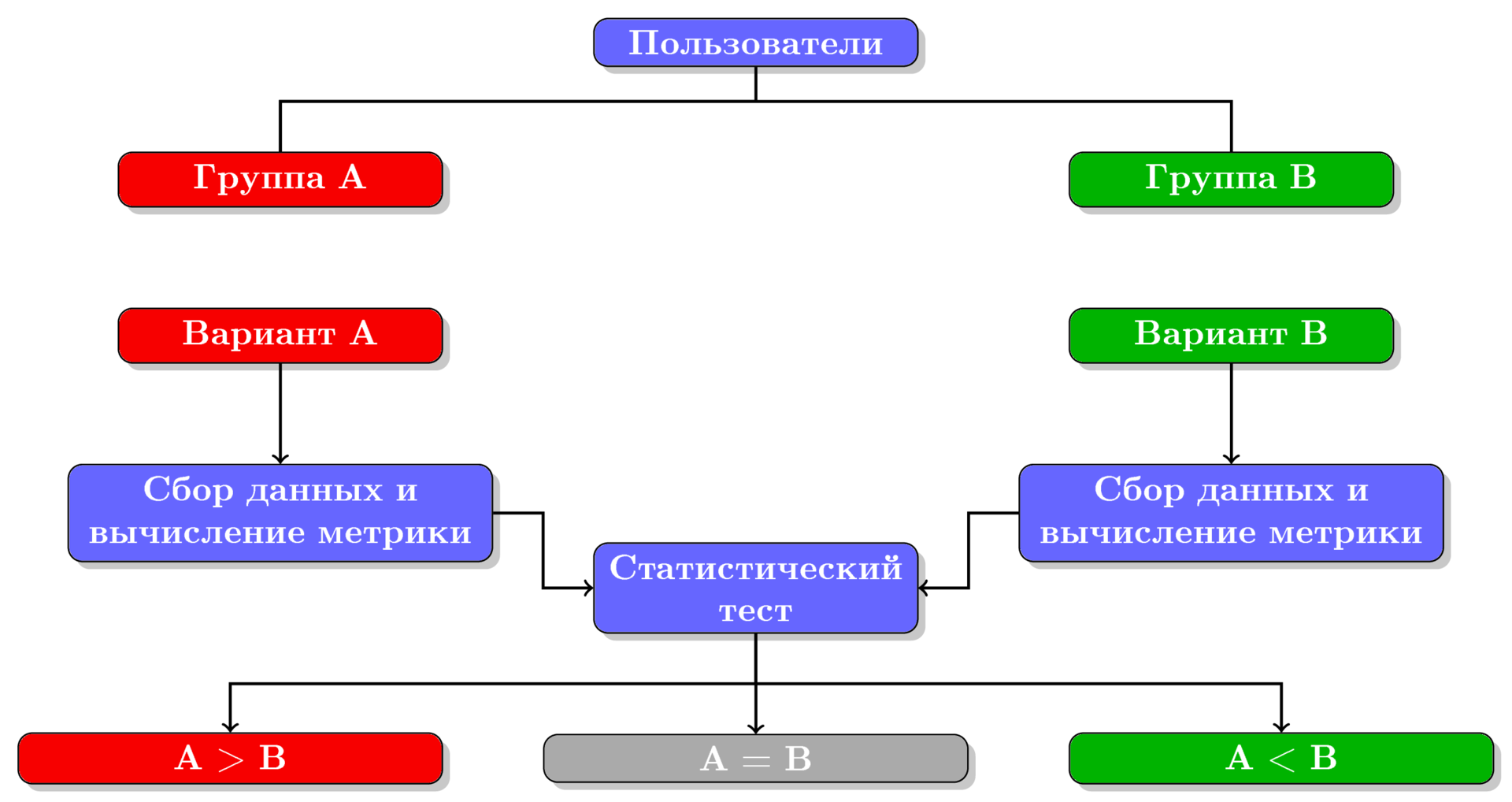 Пользователи

Группа A

Группа B

Вариант A

Вариант B

Сбор данных и вычисление метрики

Сбор данных и вычисление метрики

Статистический тест

$A > B$

$A = B$

$A < B$